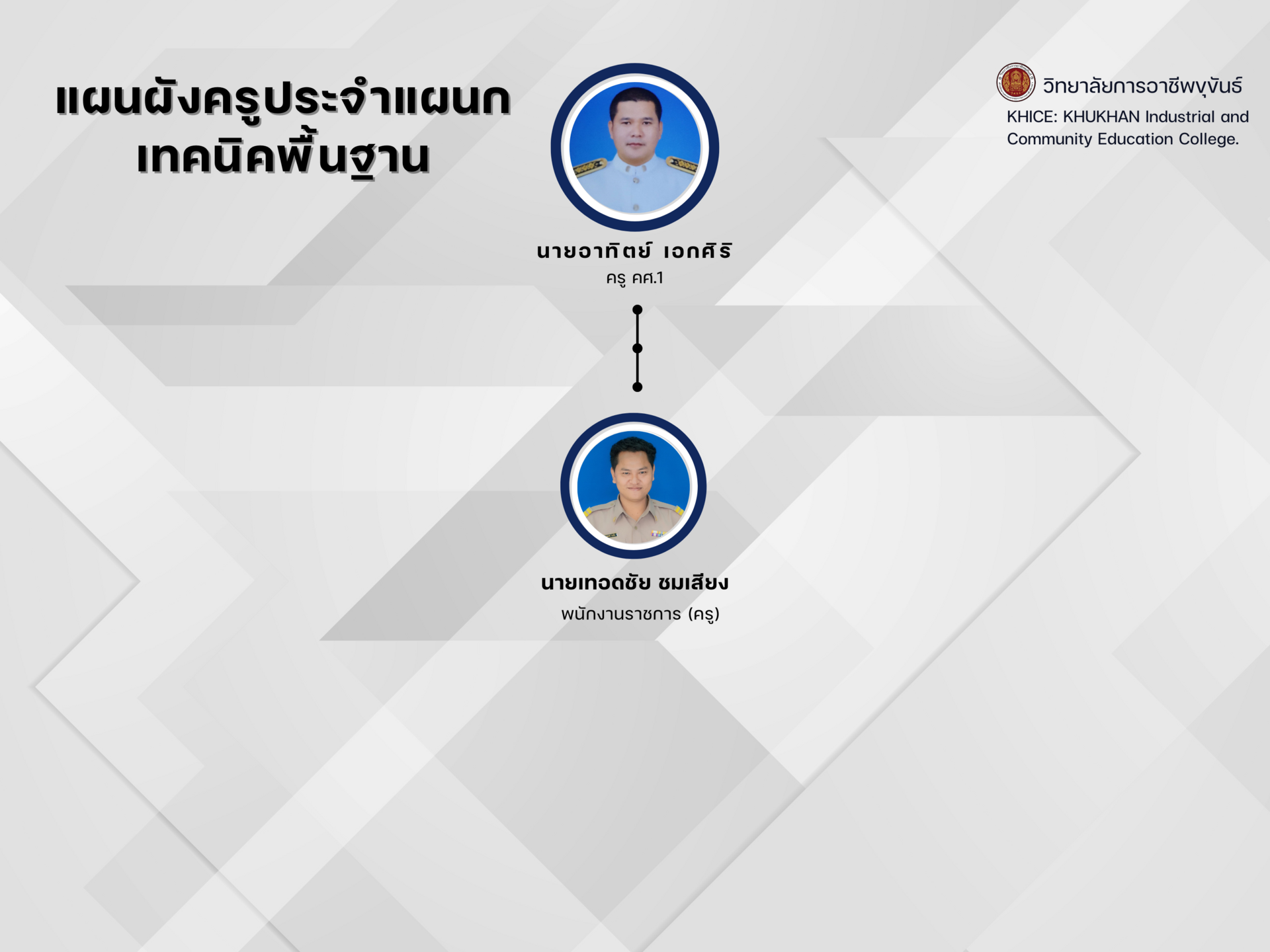 แผนผังครูประจำแผนก
เทคนิคพื้นฐาน

วิทยาลัยการอาชีพขุขันธ์
KHICE: KHUKHAN Industrial and Community Education College.

นายอาทิตย์ เอกศิริ
ครู คศ.1

นายเทอดชัย ชมเสียง
พนักงานราชการ (ครู)